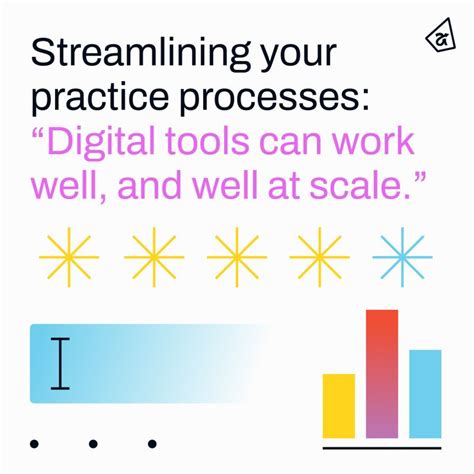 Streamlining your practice processes: “Digital tools can work well, and well at scale.”